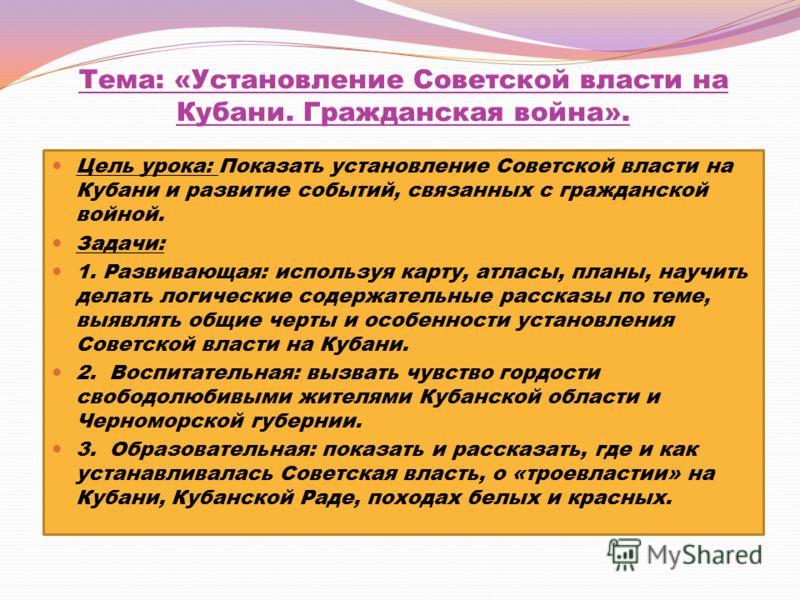 Тема: «Установление Советской власти на Кубани. Гражданская война».

Цель урока: Показать установление Советской власти на Кубани и развитие событий, связанных с гражданской войной.

Задачи:

1. Развивающая: используя карту, атласы, планы, научить делать логические содержательные рассказы по теме, выявлять общие черты и особенности установления Советской власти на Кубани.

2. Воспитательная: вызвать чувство гордости свободолюбивыми жителями Кубанской области и Черноморской губернии.

3. Образовательная: показать и рассказать, где и как устанавливалась Советская власть, о «троевластии» на Кубани, Кубанской Раде, походах белых и красных.

MyShared